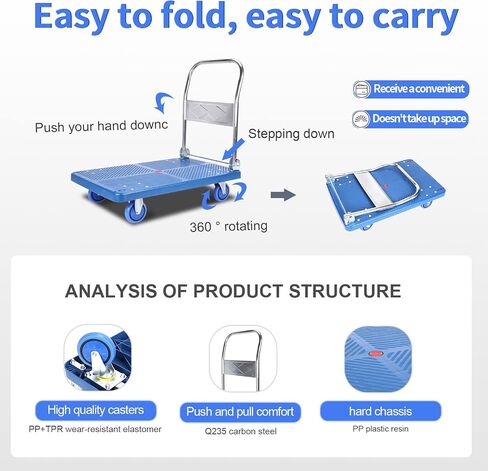 Easy to fold, easy to carry

Receive a convenient

Doesn't take up space

Push your hand downc

Stepping down

360 ° rotating

ANALYSIS OF PRODUCT STRUCTURE

High quality casters
PP+TPR wear-resistant elastomer

Push and pull comfort
Q235 carbon steel

hard chassis
PP plastic resin